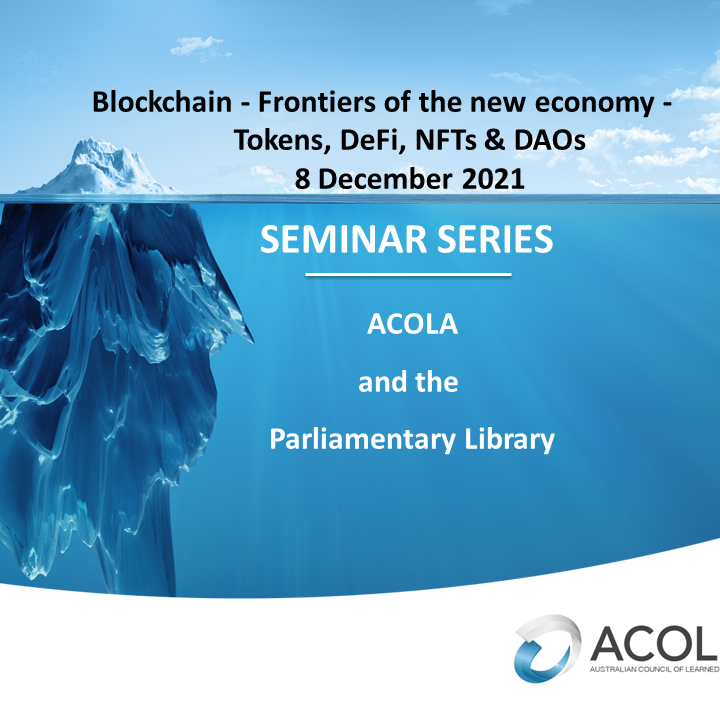 Blockchain - Frontiers of the new economy - Tokens, DeFi, NFTs & DAOs
8 December 2021

SEMINAR SERIES

ACOLA

and the

Parliamentary Library

ACOL

AUSTRALIAN COUNCIL OF LEARNED